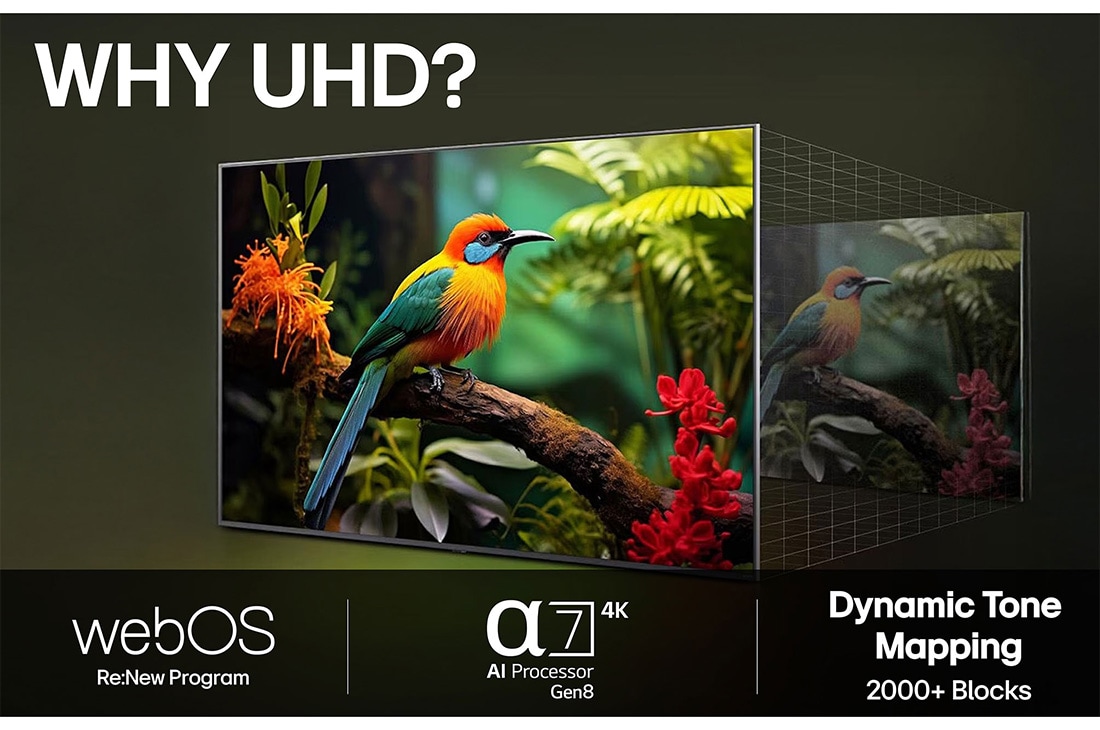 WHY UHD?

webOS
Re:New Program

α7 4K
AI Processor
Gen8

Dynamic Tone Mapping
2000+ Blocks